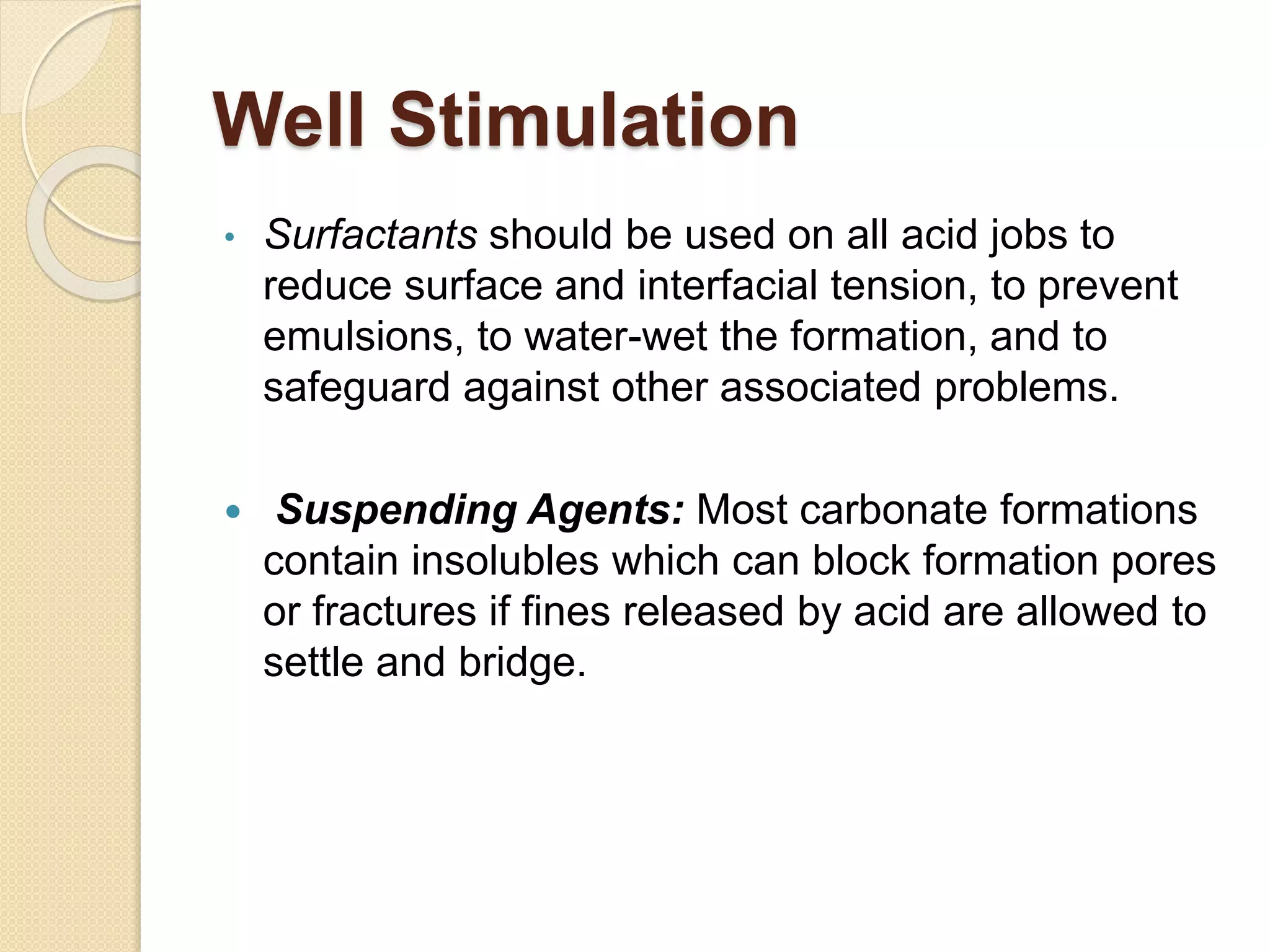 Well Stimulation

• Surfactants should be used on all acid jobs to reduce surface and interfacial tension, to prevent emulsions, to water-wet the formation, and to safeguard against other associated problems.

• Suspending Agents: Most carbonate formations contain insolubles which can block formation pores or fractures if fines released by acid are allowed to settle and bridge.